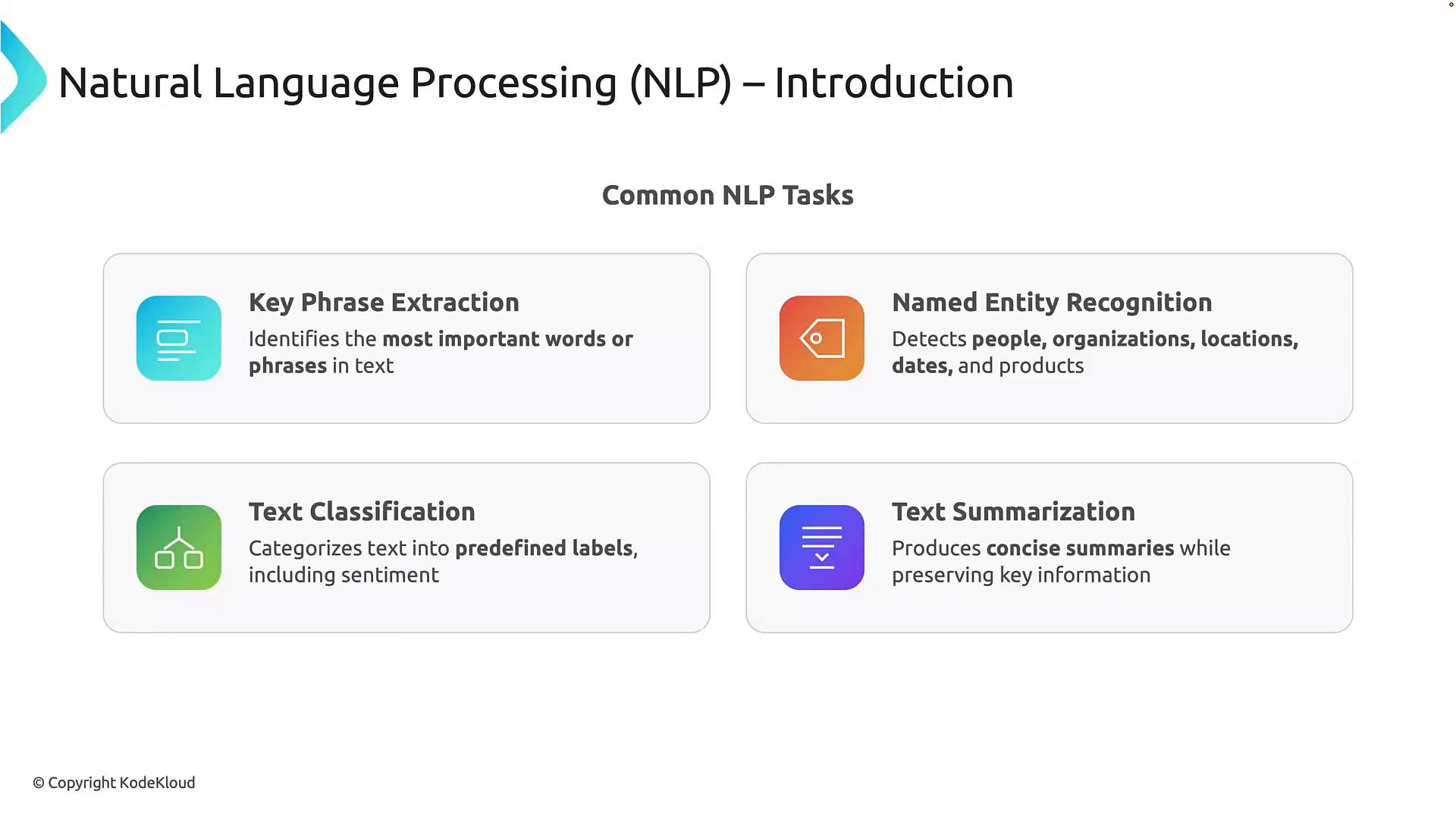 Natural Language Processing (NLP) – Introduction

Common NLP Tasks

Key Phrase Extraction

Identifies the most important words or phrases in text

Named Entity Recognition

Detects people, organizations, locations, dates, and products

Text Classification

Categorizes text into predefined labels, including sentiment

Text Summarization

Produces concise summaries while preserving key information

© Copyright KodeKloud